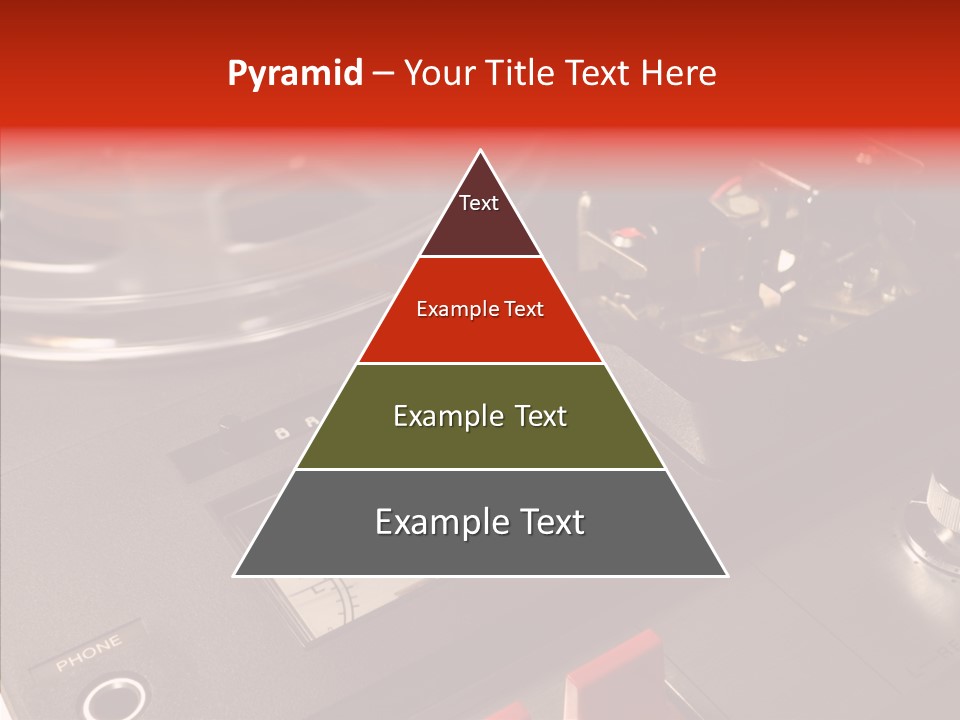 Pyramid – Your Title Text Here

Text

Example Text

Example Text

Example Text

PHONE